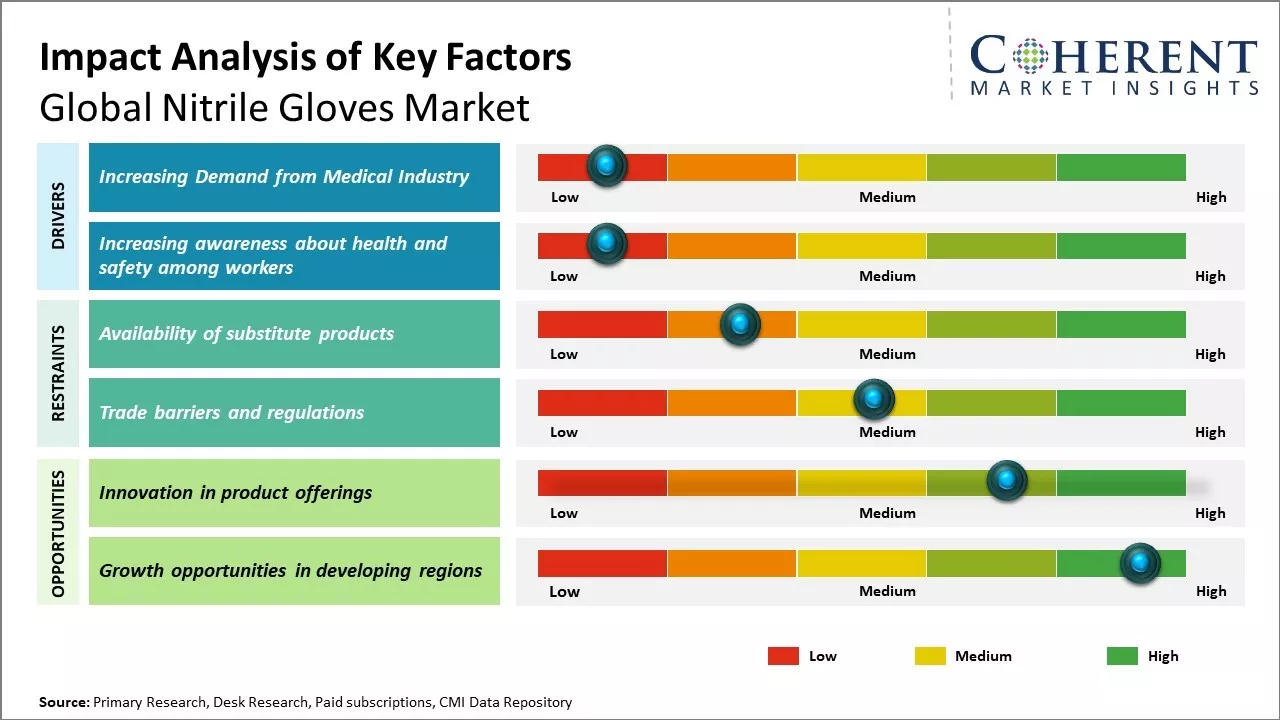 Impact Analysis of Key Factors
Global Nitrile Gloves Market

COHERENT
MARKET INSIGHTS

DRIVERS

Increasing Demand from Medical Industry
Low Medium High

Increasing awareness about health and safety among workers
Low Medium High

RESTRAINTS

Availability of substitute products
Low Medium High

Trade barriers and regulations
Low Medium High

OPPORTUNITIES

Innovation in product offerings
Low Medium High

Growth opportunities in developing regions
Low Medium High

Low Medium High

Source: Primary Research, Desk Research, Paid subscriptions, CMI Data Repository